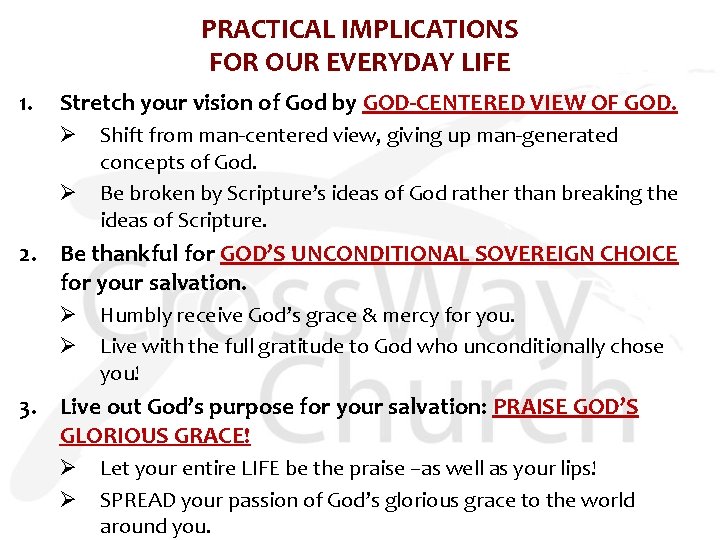 PRACTICAL IMPLICATIONS
FOR OUR EVERYDAY LIFE

1. Stretch your vision of God by GOD-CENTERED VIEW OF GOD.

➢ Shift from man-centered view, giving up man-generated concepts of God.

➢ Be broken by Scripture's ideas of God rather than breaking the ideas of Scripture.

2. Be thankful for GOD'S UNCONDITIONAL SOVEREIGN CHOICE for your salvation.

➢ Humbly receive God's grace & mercy for you.

➢ Live with the full gratitude to God who unconditionally chose you!

3. Live out God's purpose for your salvation: PRAISE GOD'S GLORIOUS GRACE!

➢ Let your entire LIFE be the praise –as well as your lips!

➢ SPREAD your passion of God's glorious grace to the world around you.

CrossWay Church